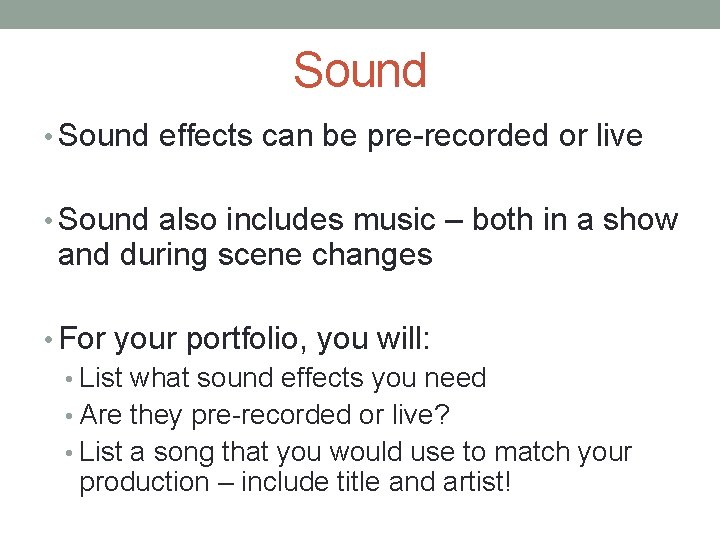 Sound

• Sound effects can be pre-recorded or live

• Sound also includes music – both in a show and during scene changes

• For your portfolio, you will:
  • List what sound effects you need
  • Are they pre-recorded or live?
  • List a song that you would use to match your production – include title and artist!